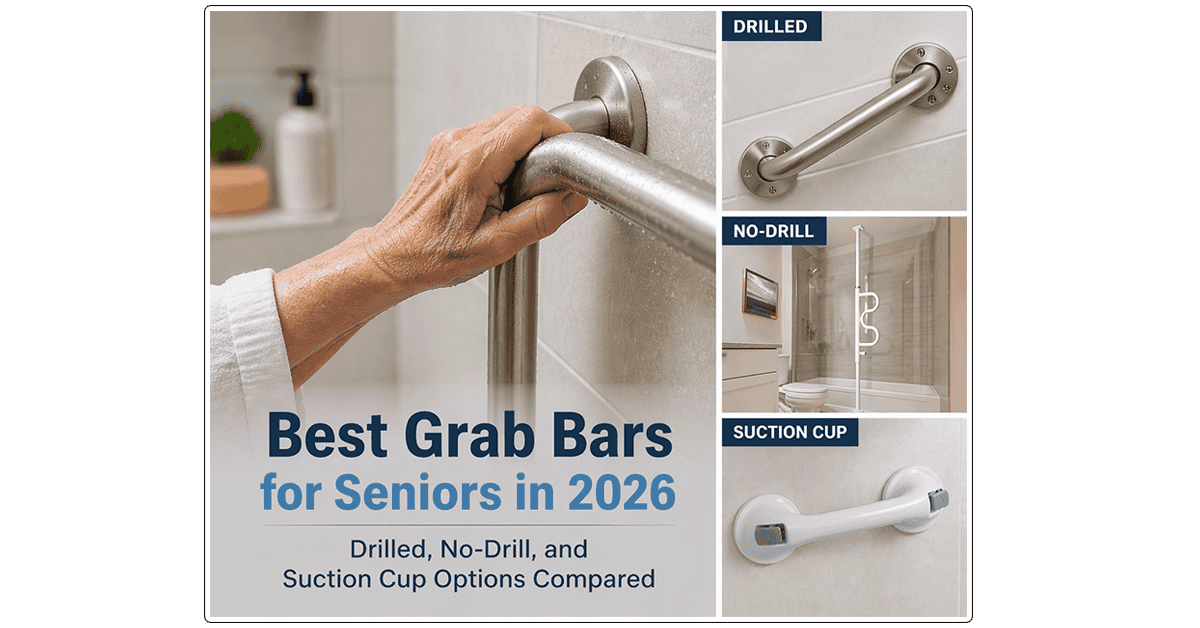 Best Grab Bars for Seniors in 2026

Drilled, No-Drill, and Suction Cup Options Compared

DRILLED

NO-DRILL

SUCTION CUP